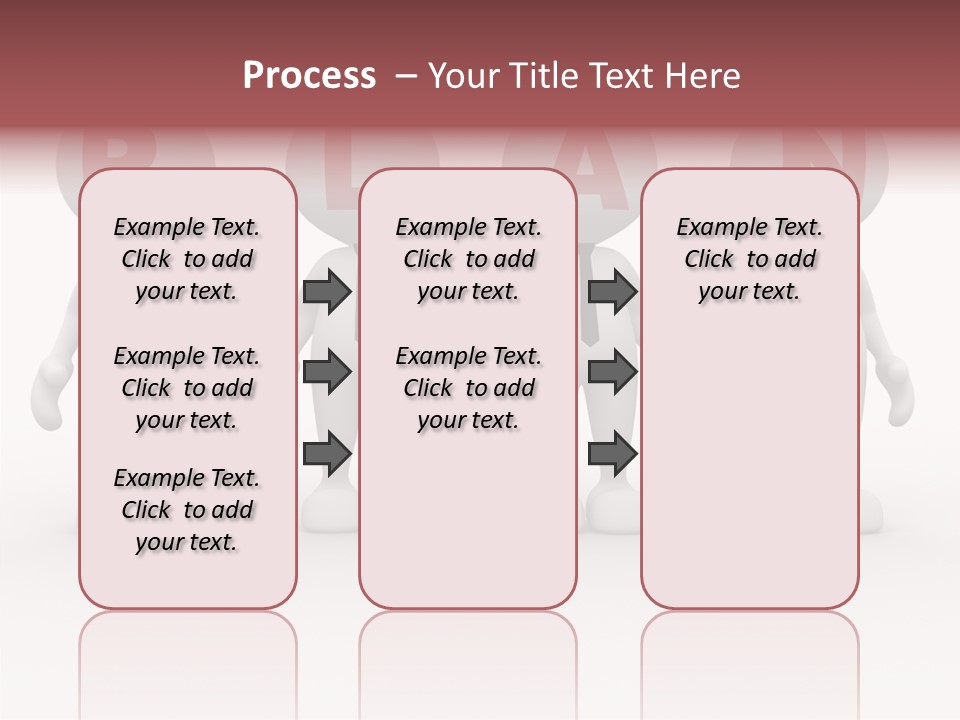 Process – Your Title Text Here

Example Text. Click to add your text.

Example Text. Click to add your text.

Example Text. Click to add your text.

Example Text. Click to add your text.

Example Text. Click to add your text.

Example Text. Click to add your text.